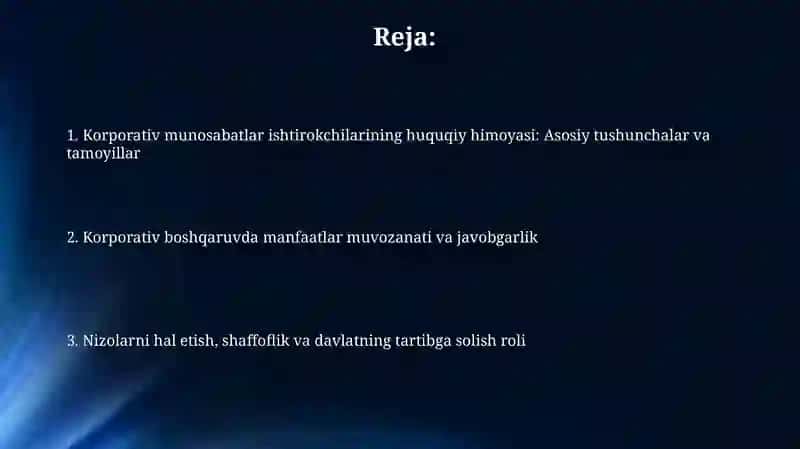 Reja:

1. Korporativ munosabatlar ishtirokchilarining huquqiy himoyasi: Asosiy tushunchalar va tamoyillar

2. Korporativ boshqaruvda manfaatlar muvozanati va javobgarlik

3. Nizolarni hal etish, shaffoflik va davlatning tartibga solish roli